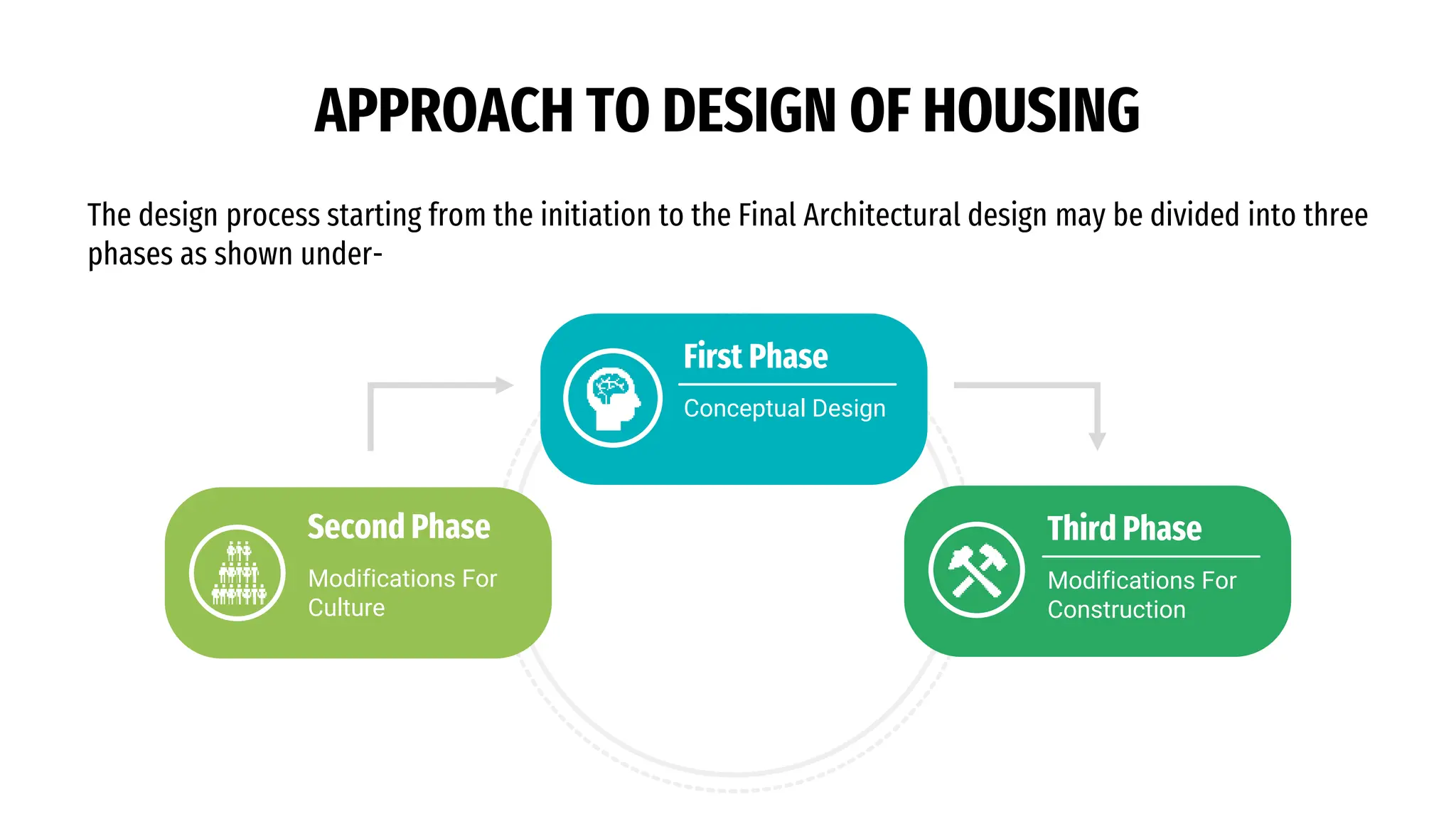 APPROACH TO DESIGN OF HOUSING

The design process starting from the initiation to the Final Architectural design may be divided into three phases as shown under-

First Phase

Conceptual Design

Second Phase

Modifications For Culture

Third Phase

Modifications For Construction